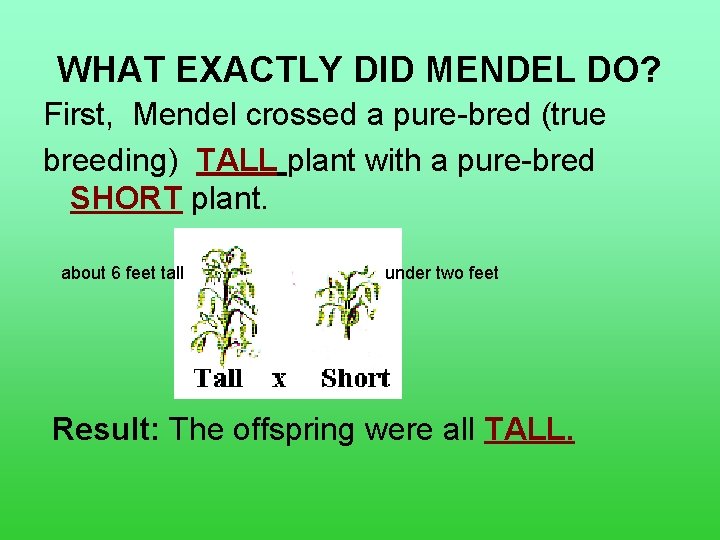 WHAT EXACTLY DID MENDEL DO?

First, Mendel crossed a pure-bred (true breeding) TALL plant with a pure-bred SHORT plant.

about 6 feet tall

under two feet

Tall x Short

Result: The offspring were all TALL.